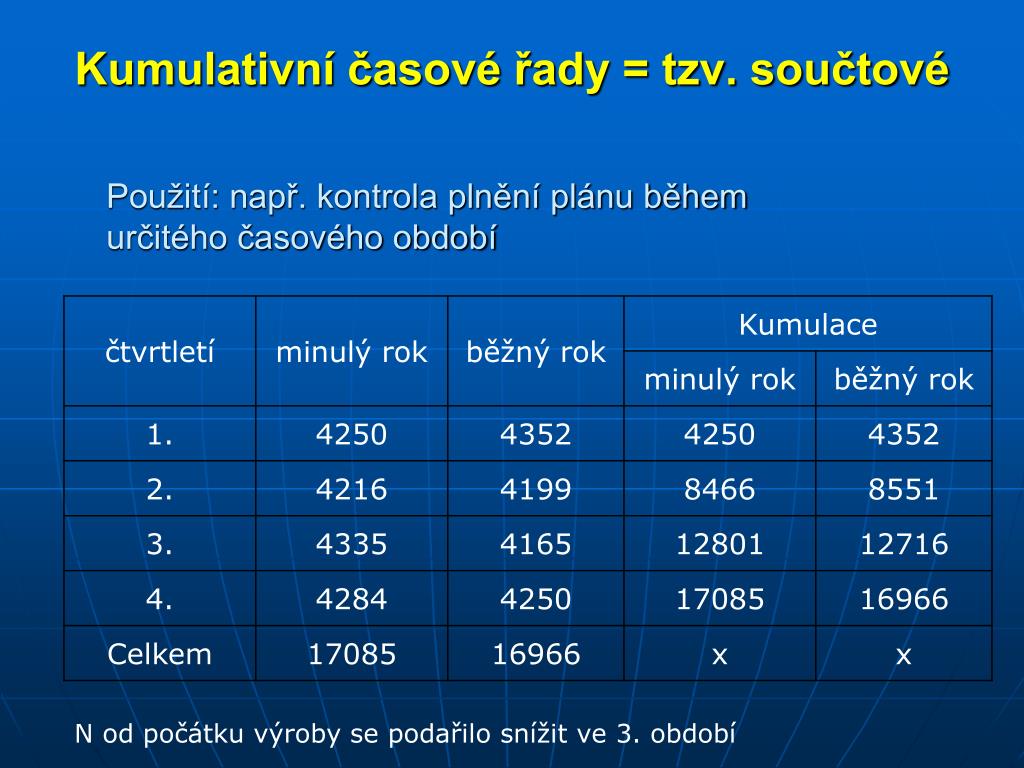 Kumulativní časové řady = tzv. součtové

Použití: např. kontrola plnění plánu během určitého časového období

| čtvrtletí | minulý rok | běžný rok | Kumulace minulý rok | Kumulace běžný rok |
|---|---|---|---|---|
| 1. | 4250 | 4352 | 4250 | 4352 |
| 2. | 4216 | 4199 | 8466 | 8551 |
| 3. | 4335 | 4165 | 12801 | 12716 |
| 4. | 4284 | 4250 | 17085 | 16966 |
| Celkem | 17085 | 16966 | x | x |

N od počátku výroby se podařilo snížit ve 3. období